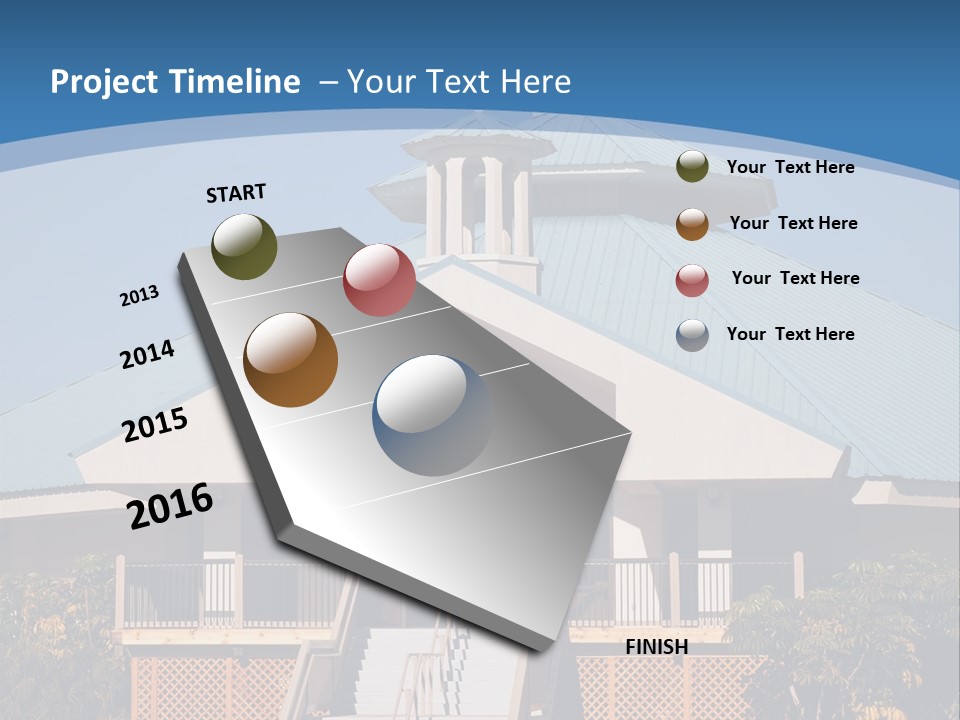 Project Timeline – Your Text Here

START

2013

2014

2015

2016

FINISH

Your Text Here

Your Text Here

Your Text Here

Your Text Here